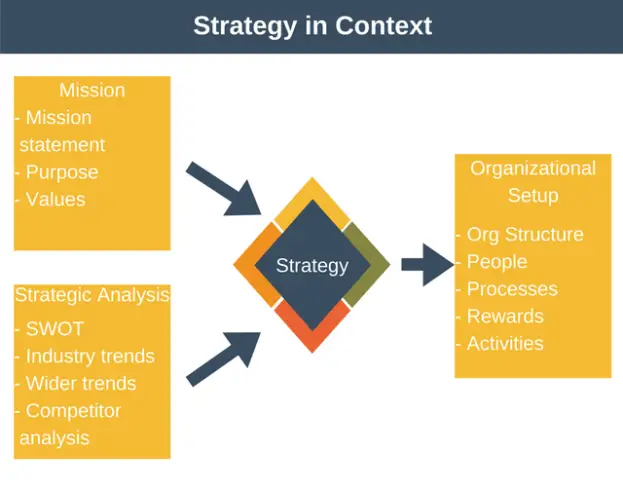 Strategy in Context

Mission
- Mission statement
- Purpose
- Values

Strategic Analysis
- SWOT
- Industry trends
- Wider trends
- Competitor analysis

Strategy

Organizational Setup
- Org Structure
- People
- Processes
- Rewards
- Activities